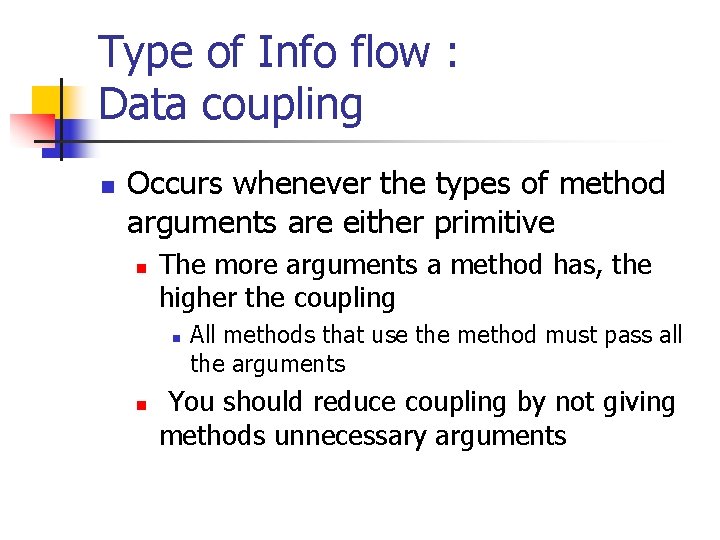 Type of Info flow : Data coupling

- Occurs whenever the types of method arguments are either primitive
  - The more arguments a method has, the higher the coupling
    - All methods that use the method must pass all the arguments
  - You should reduce coupling by not giving methods unnecessary arguments